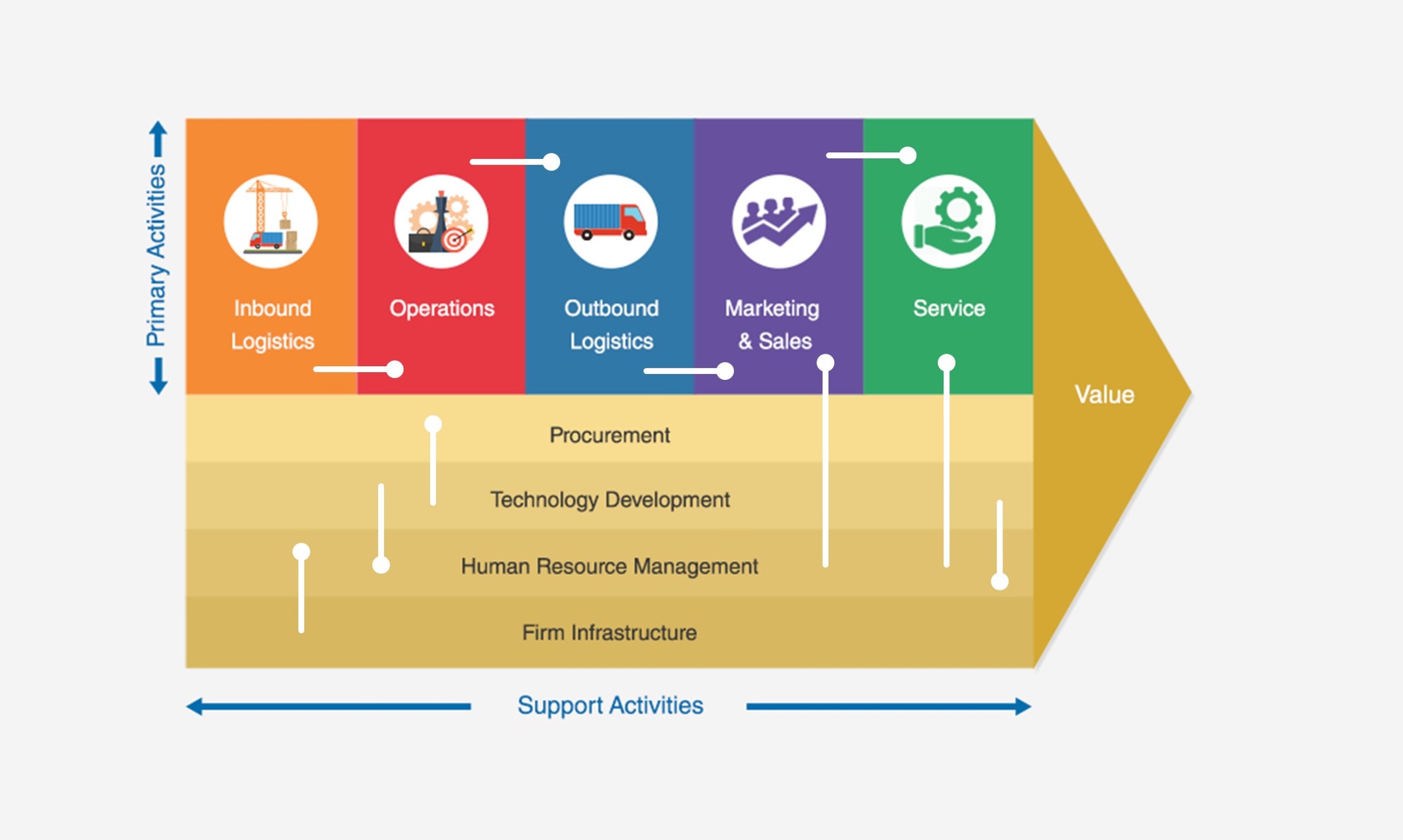 Primary Activities

Inbound Logistics

Operations

Outbound Logistics

Marketing & Sales

Service

Value

Procurement

Technology Development

Human Resource Management

Firm Infrastructure

Support Activities